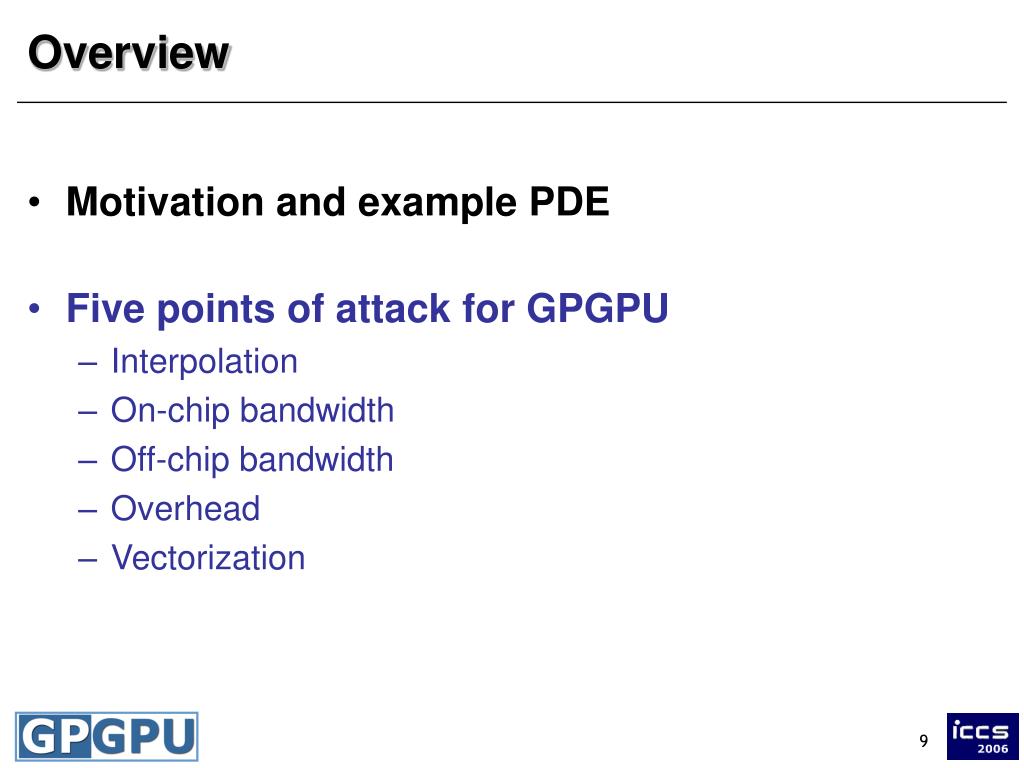 Overview

• Motivation and example PDE

• Five points of attack for GPGPU
– Interpolation
– On-chip bandwidth
– Off-chip bandwidth
– Overhead
– Vectorization

GPGPU

9

iccs 2006